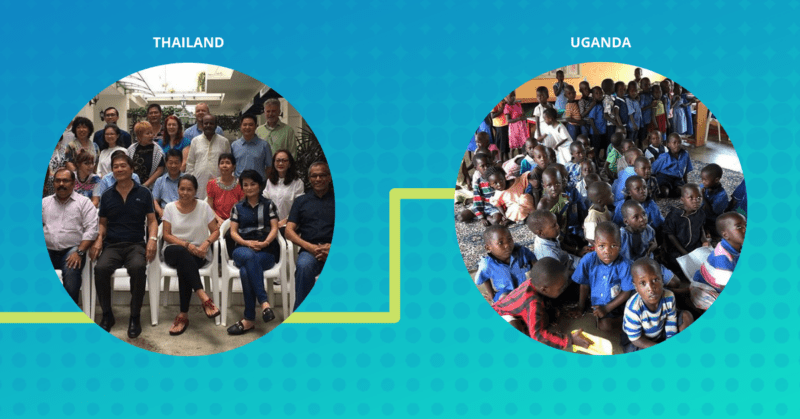 THAILAND

UGANDA